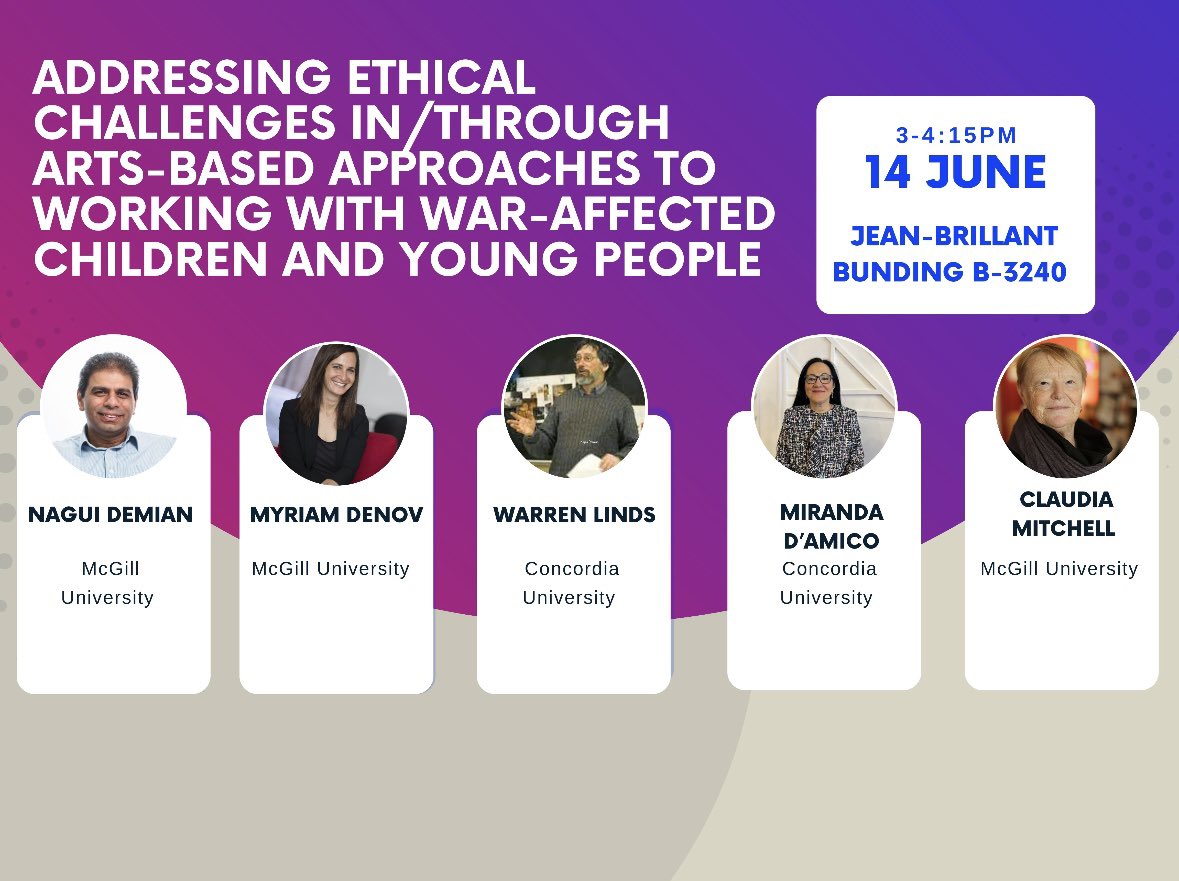 ADDRESSING ETHICAL CHALLENGES IN/THROUGH ARTS-BASED APPROACHES TO WORKING WITH WAR-AFFECTED CHILDREN AND YOUNG PEOPLE

3-4:15PM
14 JUNE
JEAN-BRILLANT BUNDING B-3240

NAGUI DEMIAN
McGill University

MYRIAM DENOV
McGill University

WARREN LINDS
Concordia University

MIRANDA D'AMICO
Concordia University

CLAUDIA MITCHELL
McGill University